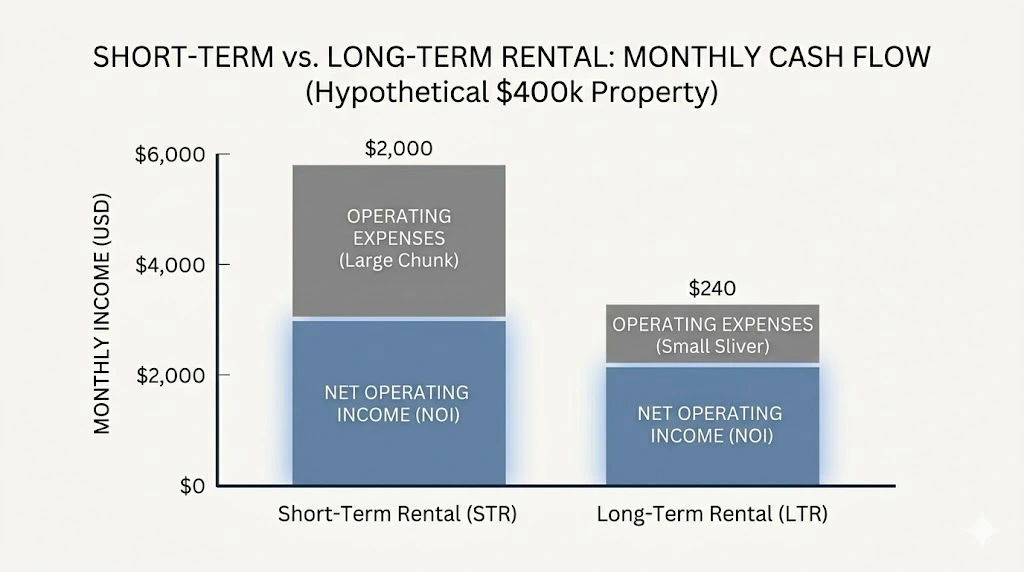 SHORT-TERM vs. LONG-TERM RENTAL: MONTHLY CASH FLOW
(Hypothetical $400k Property)

MONTHLY INCOME (USD)

$6,000
$4,000
$2,000
$0

$2,000

OPERATING EXPENSES
(Large Chunk)

NET OPERATING INCOME (NOI)

$240

OPERATING EXPENSES
(Small Sliver)

NET OPERATING INCOME (NOI)

Short-Term Rental (STR)

Long-Term Rental (LTR)